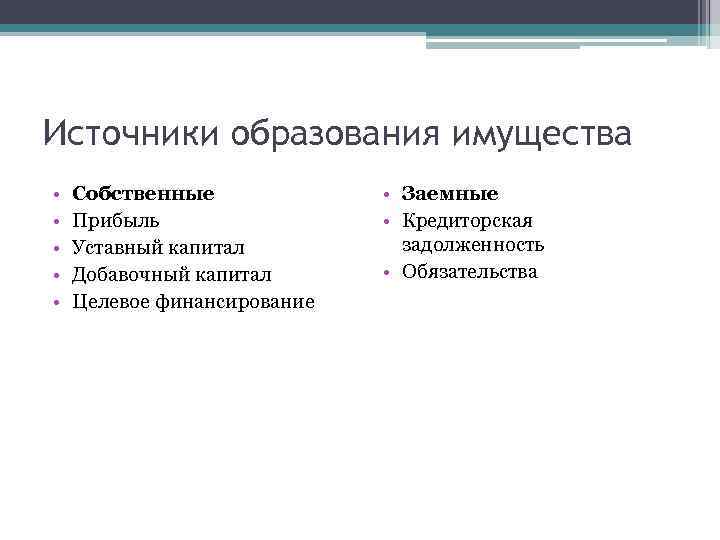 Источники образования имущества

• Собственные
• Прибыль
• Уставный капитал
• Добавочный капитал
• Целевое финансирование

• Заемные
• Кредиторская задолженность
• Обязательства